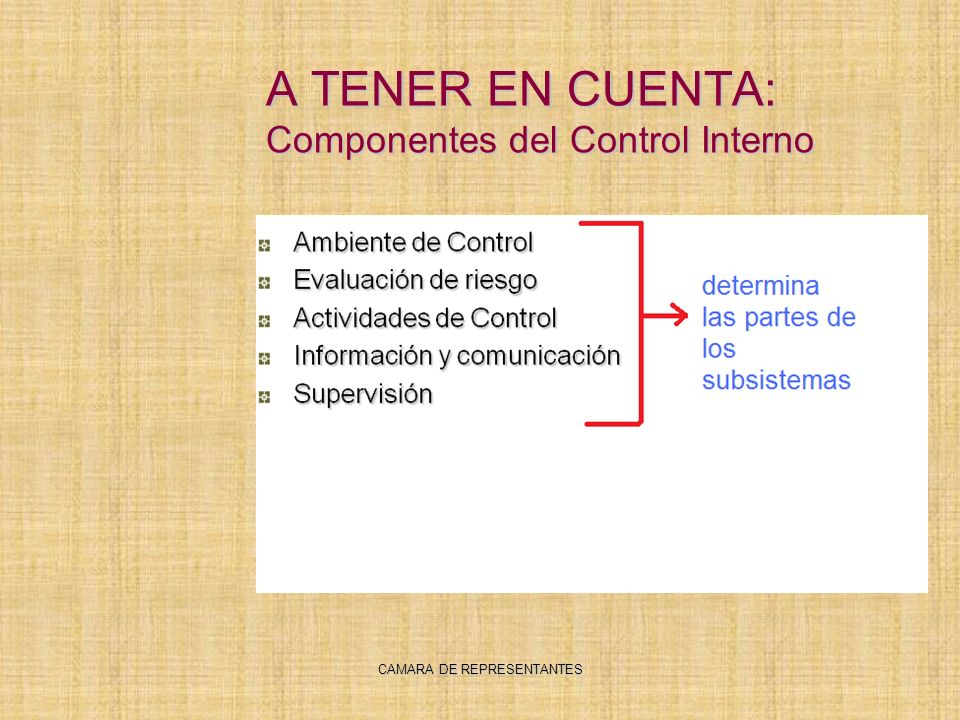 A TENER EN CUENTA:
Componentes del Control Interno

Ambiente de Control
Evaluación de riesgo
Actividades de Control
Información y comunicación
Supervisión

determina las partes de los subsistemas

CAMARA DE REPRESENTANTES